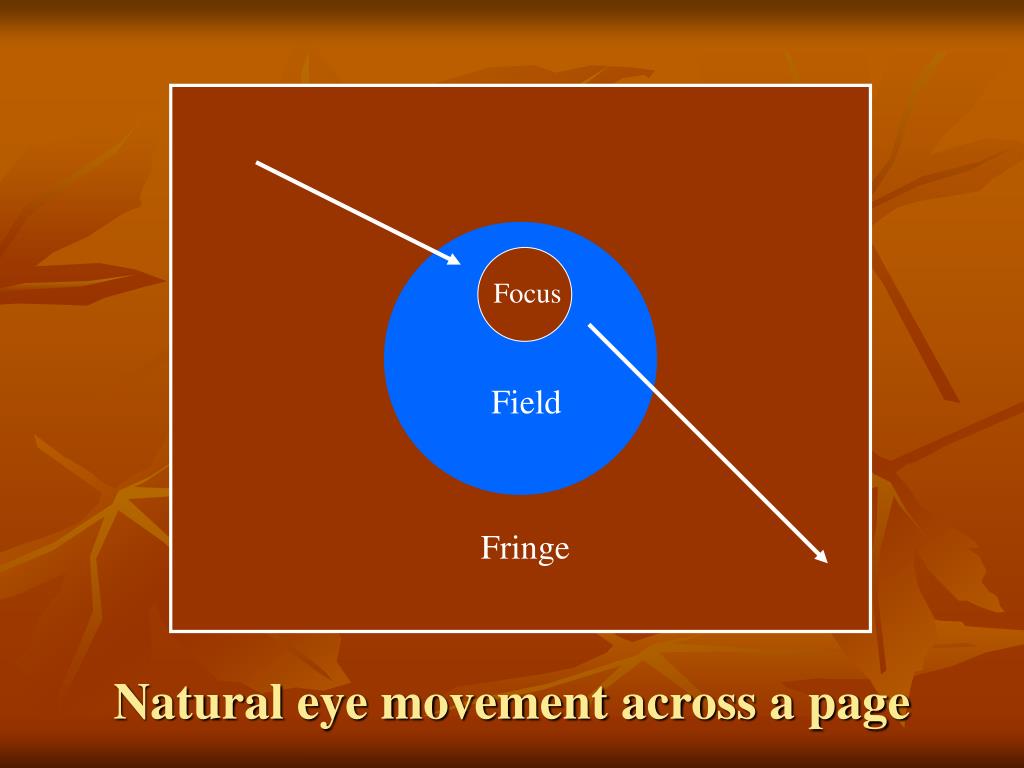 Focus

Field

Fringe

Natural eye movement across a page